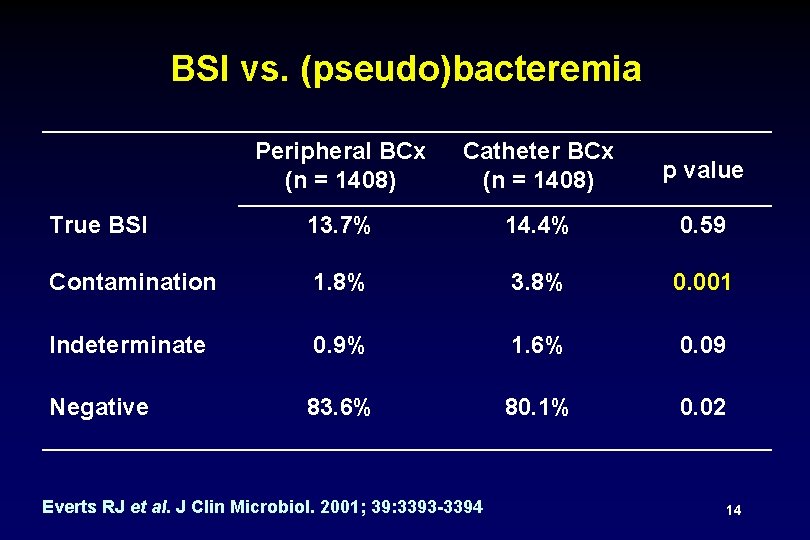 BSI vs. (pseudo)bacteremia

|  | Peripheral BCx (n = 1408) | Catheter BCx (n = 1408) | p value |
|---|---|---|---|
| True BSI | 13.7% | 14.4% | 0.59 |
| Contamination | 1.8% | 3.8% | 0.001 |
| Indeterminate | 0.9% | 1.6% | 0.09 |
| Negative | 83.6% | 80.1% | 0.02 |

Everts RJ et al. J Clin Microbiol. 2001; 39:3393-3394

14